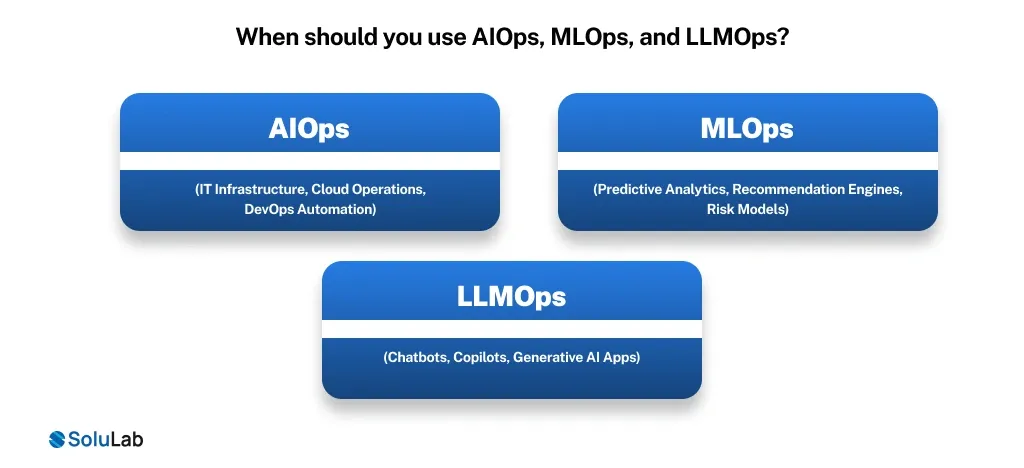 When should you use AIOps, MLOps, and LLMOps?

AIOps

(IT Infrastructure, Cloud Operations, DevOps Automation)

MLOps

(Predictive Analytics, Recommendation Engines, Risk Models)

LLMOps

(Chatbots, Copilots, Generative AI Apps)

SoluLab